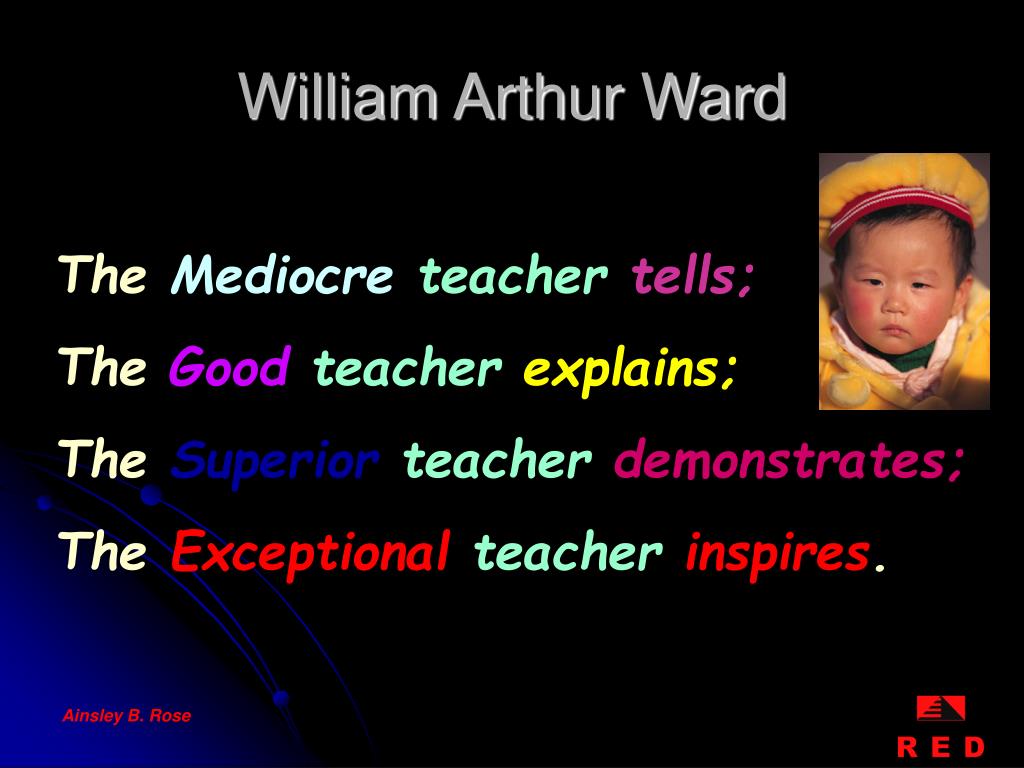 William Arthur Ward

The Mediocre teacher tells;

The Good teacher explains;

The Superior teacher demonstrates;

The Exceptional teacher inspires.

Ainsley B. Rose

R E D